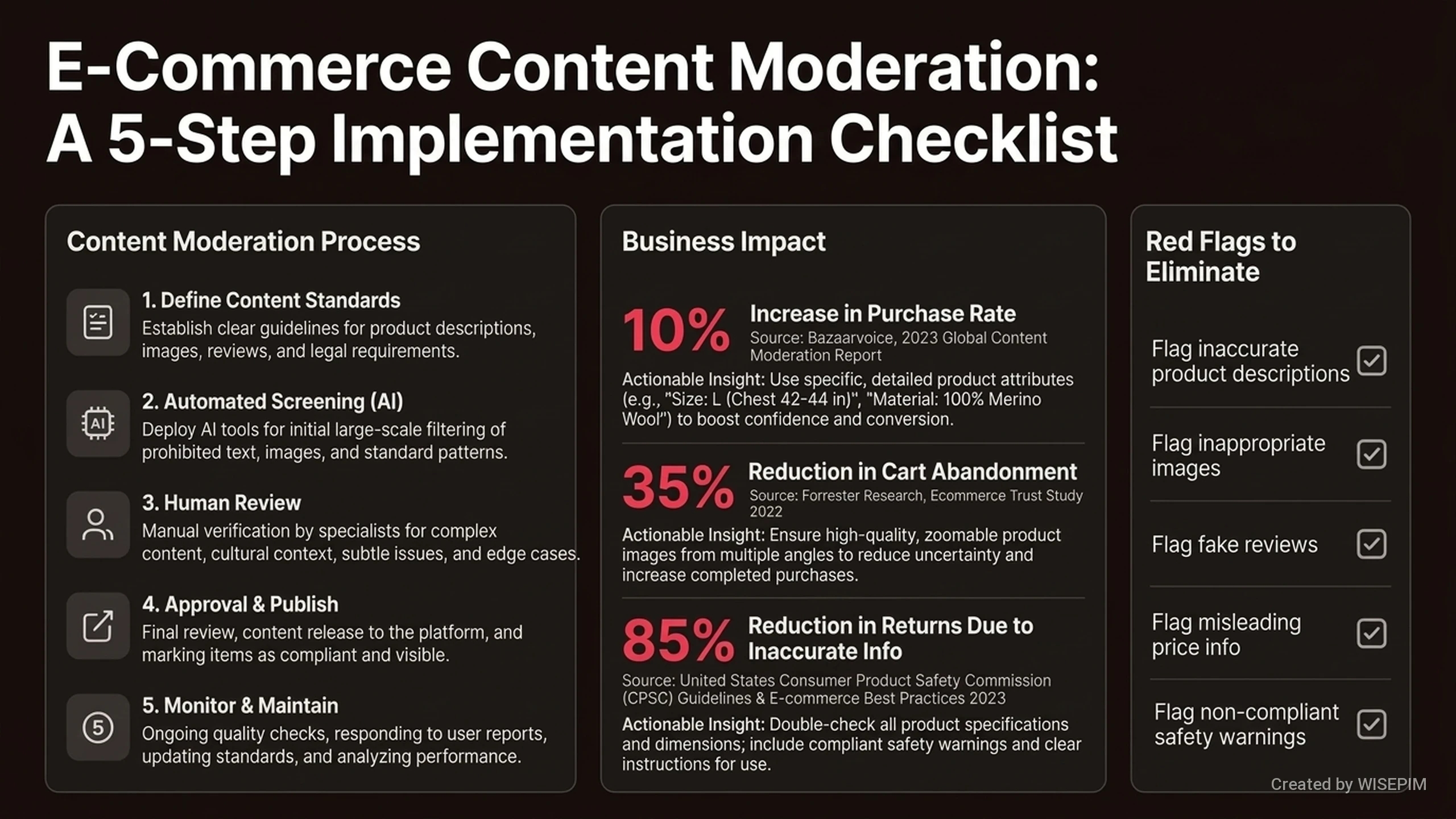 E-Commerce Content Moderation: A 5-Step Implementation Checklist

Content Moderation Process

1. Define Content Standards
Establish clear guidelines for product descriptions, images, reviews, and legal requirements.

AI

2. Automated Screening (AI)
Deploy AI tools for initial large-scale filtering of prohibited text, images, and standard patterns.

3. Human Review
Manual verification by specialists for complex content, cultural context, subtle issues, and edge cases.

4. Approval & Publish
Final review, content release to the platform, and marking items as compliant and visible.

5

5. Monitor & Maintain
Ongoing quality checks, responding to user reports, updating standards, and analyzing performance.

Business Impact

10%
Increase in Purchase Rate
Source: Bazaarvoice, 2023 Global Content Moderation Report
Actionable Insight: Use specific, detailed product attributes (e.g., "Size: L (Chest 42-44 in)", "Material: 100% Merino Wool") to boost confidence and conversion.

35%
Reduction in Cart Abandonment
Source: Forrester Research, Ecommerce Trust Study 2022
Actionable Insight: Ensure high-quality, zoomable product images from multiple angles to reduce uncertainty and increase completed purchases.

85%
Reduction in Returns Due to Inaccurate Info
Source: United States Consumer Product Safety Commission (CPSC) Guidelines & E-commerce Best Practices 2023
Actionable Insight: Double-check all product specifications and dimensions; include compliant safety warnings and clear instructions for use.

Red Flags to Eliminate

Flag inaccurate product descriptions

Flag inappropriate images

Flag fake reviews

Flag misleading price info

Flag non-compliant safety warnings

Created by WISEPIM